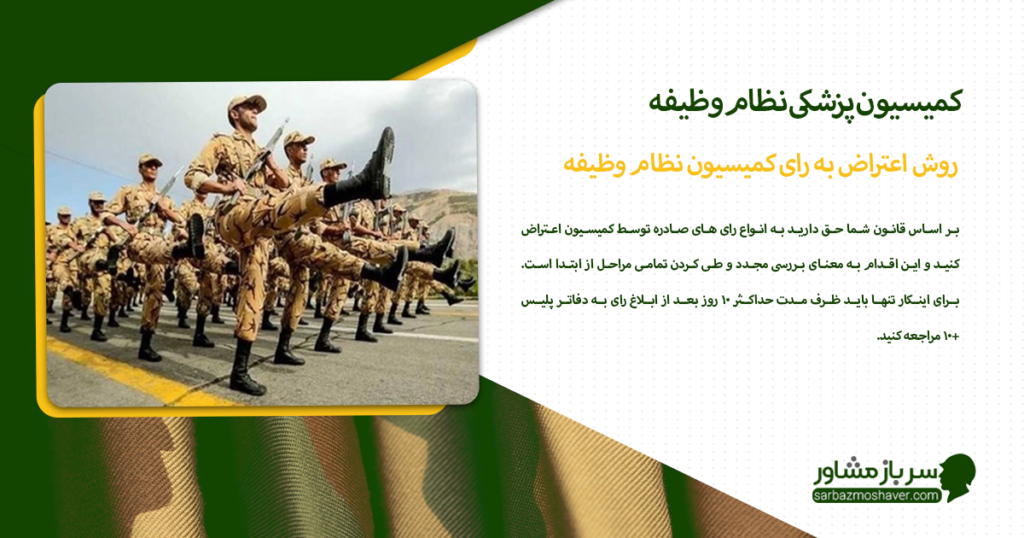 کمیسیون پزشکی نظام وظیفه

روش اعتراض به رای کمیسیون نظام وظیفه

بر اساس قانون شما حق دارید به انواع رای های صادره توسط کمیسیون اعتراض کنید و این اقدام به معنای بررسی مجدد و طی کردن تمامی مراحل از ابتدا است. برای اینکار تنها باید ظرف مدت حداکثر ۱۰ روز بعد از ابلاغ رای به دفاتر پلیس +۱۰ مراجعه کنید.

سرباز مشاور
sarbazmoshaver.com